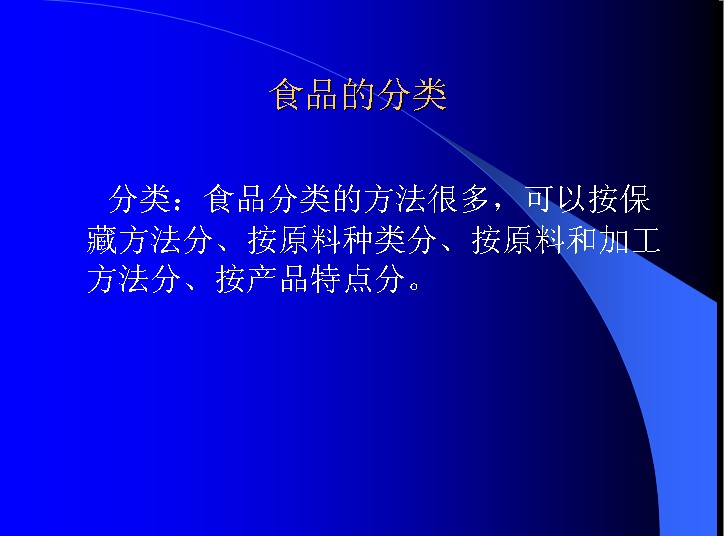 食品的分类

分类：食品分类的方法很多，可以按保藏方法分、按原料种类分、按原料和加工方法分、按产品特点分。